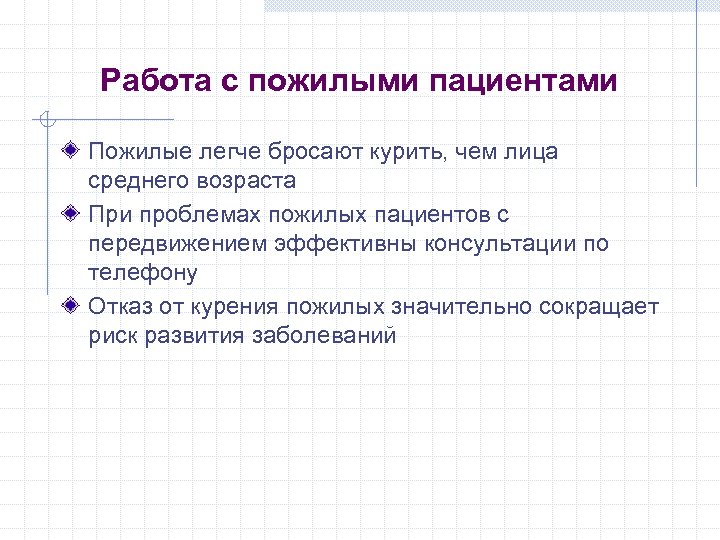 Работа с пожилыми пациентами

Пожилые легче бросают курить, чем лица среднего возраста

При проблемах пожилых пациентов с передвижением эффективны консультации по телефону

Отказ от курения пожилых значительно сокращает риск развития заболеваний